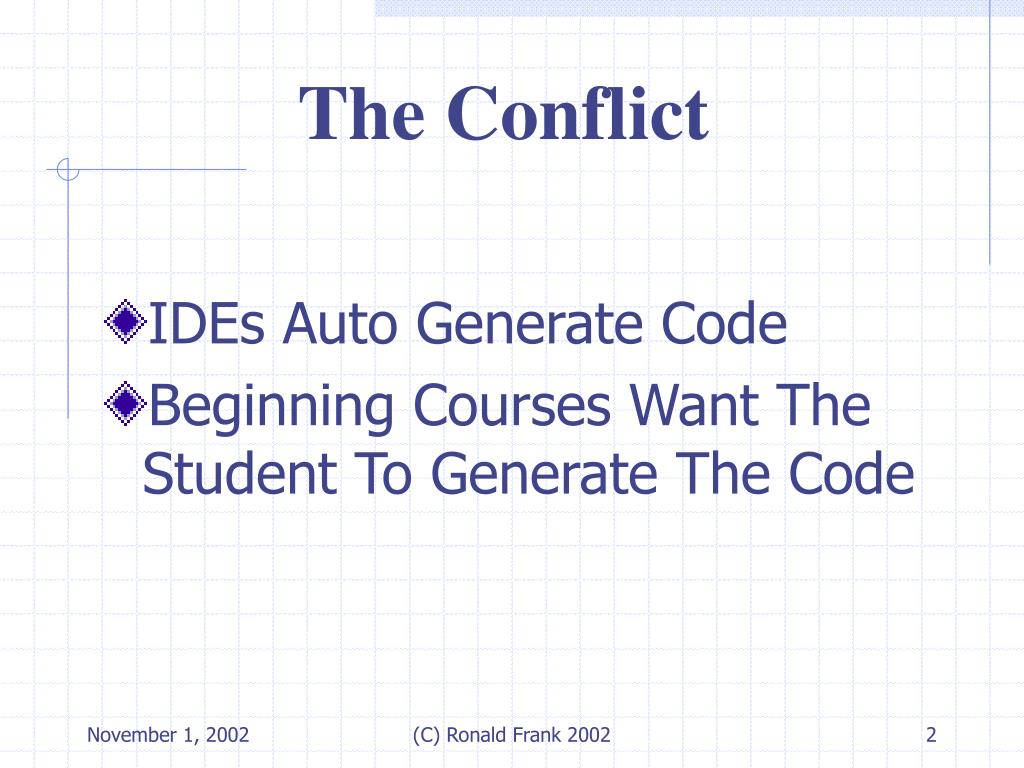 The Conflict

IDEs Auto Generate Code

Beginning Courses Want The Student To Generate The Code

November 1, 2002

(C) Ronald Frank 2002

2